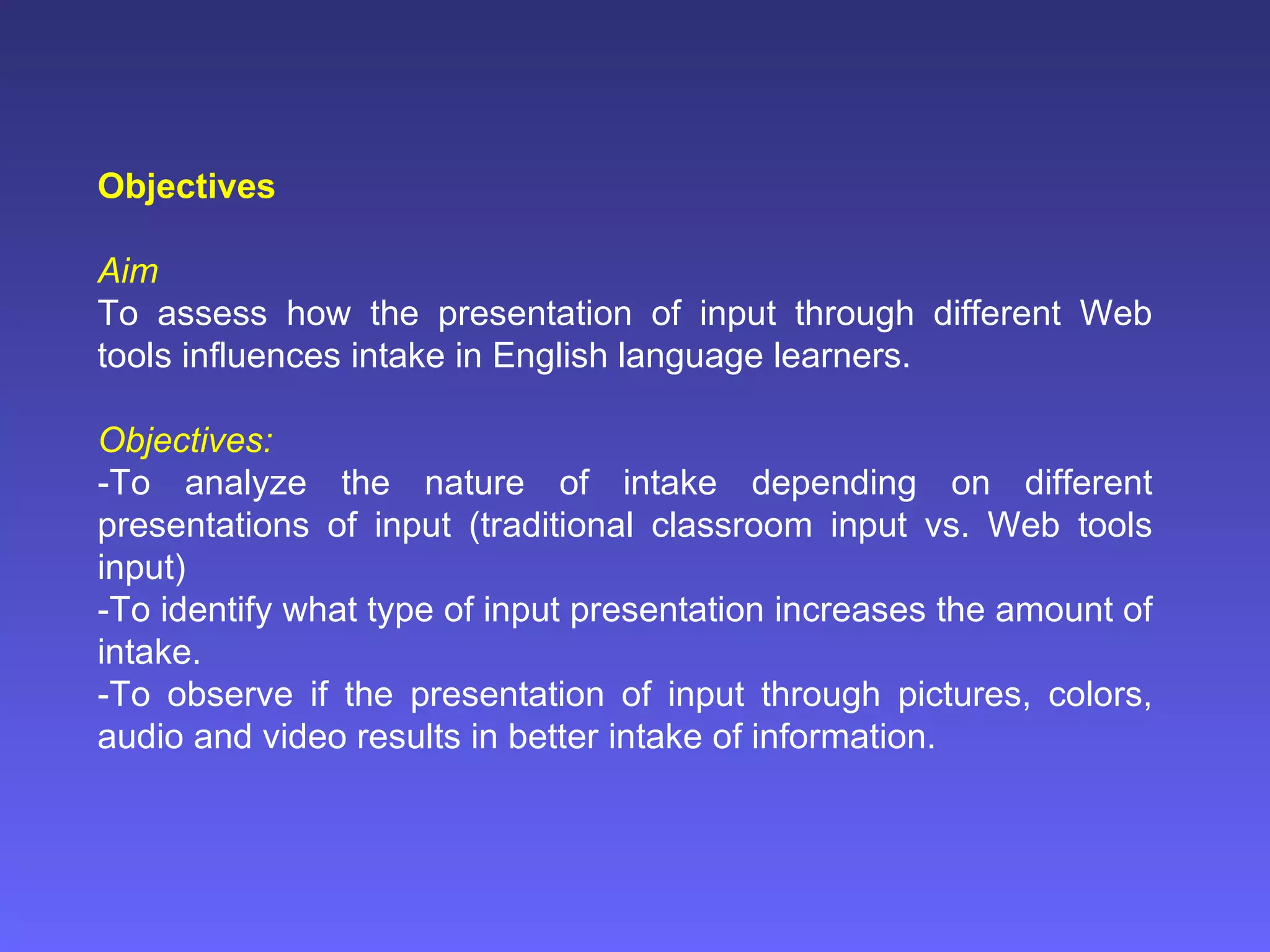 Objectives

Aim
To assess how the presentation of input through different Web tools influences intake in English language learners.

Objectives:
-To analyze the nature of intake depending on different presentations of input (traditional classroom input vs. Web tools input)
-To identify what type of input presentation increases the amount of intake.
-To observe if the presentation of input through pictures, colors, audio and video results in better intake of information.